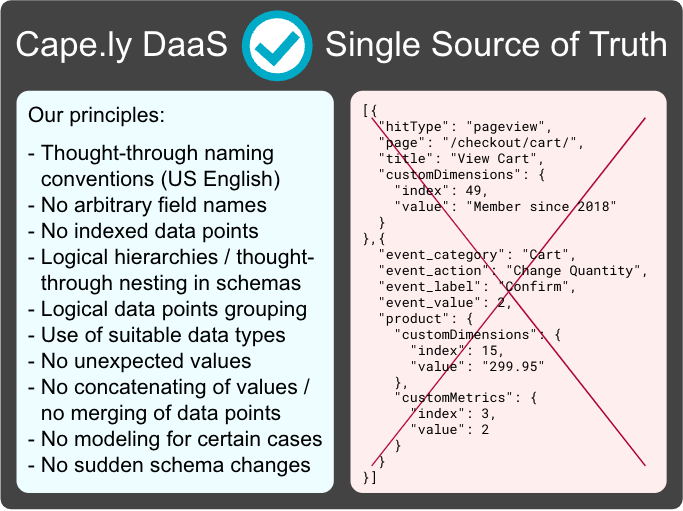 Cape.ly DaaS Single Source of Truth

Our principles:

- Thought-through naming conventions (US English)
- No arbitrary field names
- No indexed data points
- Logical hierarchies / thought-through nesting in schemas
- Logical data points grouping
- Use of suitable data types
- No unexpected values
- No concatenating of values / no merging of data points
- No modeling for certain cases
- No sudden schema changes

[{
  "hitType": "pageview",
  "page": "/checkout/cart/",
  "title": "View Cart",
  "customDimensions": {
    "index": 49,
    "value": "Member since 2018"
  }
},{
  "event_category": "Cart",
  "event_action": "Change Quantity",
  "event_label": "Confirm",
  "event_value": 2,
  "product": {
    "customDimensions": {
      "index": 15,
      "value": "299.95"
    },
    "customMetrics": {
      "index": 3,
      "value": 2
    }
  }
}]